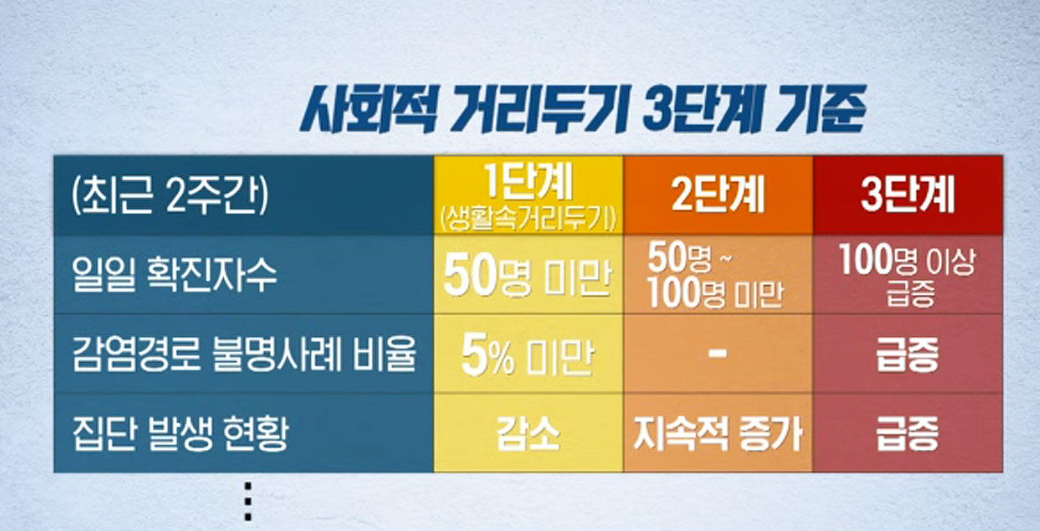 사회적 거리두기 3단계 기준

| (최근 2주간) | 1단계 (생활속거리두기) | 2단계 | 3단계 |
|---|---|---|---|
| 일일 확진자수 | 50명 미만 | 50명 ~ 100명 미만 | 100명 이상 급증 |
| 감염경로 불명사례 비율 | 5% 미만 | - | 급증 |
| 집단 발생 현황 | 감소 | 지속적 증가 | 급증 |

⋮